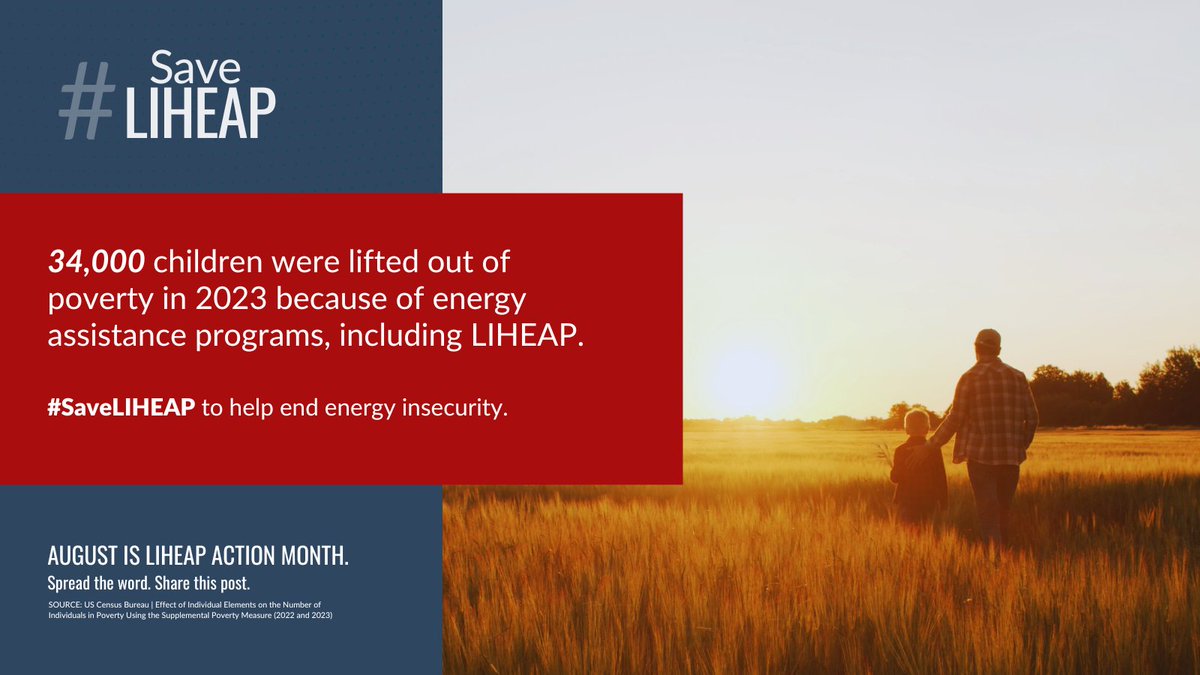 # Save LIHEAP

34,000 children were lifted out of poverty in 2023 because of energy assistance programs, including LIHEAP.

#SaveLIHEAP to help end energy insecurity.

AUGUST IS LIHEAP ACTION MONTH.
Spread the word. Share this post.

SOURCE: US Census Bureau | Effect of Individual Elements on the Number of Individuals in Poverty Using the Supplemental Poverty Measure (2022 and 2023)